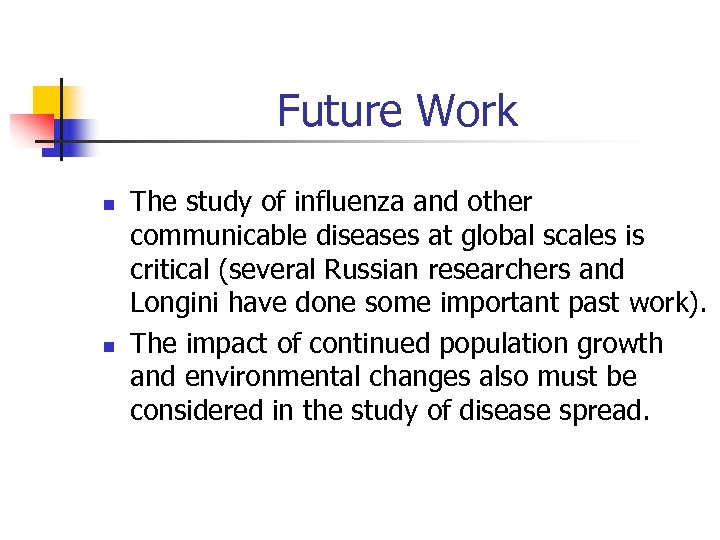 Future Work

- The study of influenza and other communicable diseases at global scales is critical (several Russian researchers and Longini have done some important past work).
- The impact of continued population growth and environmental changes also must be considered in the study of disease spread.